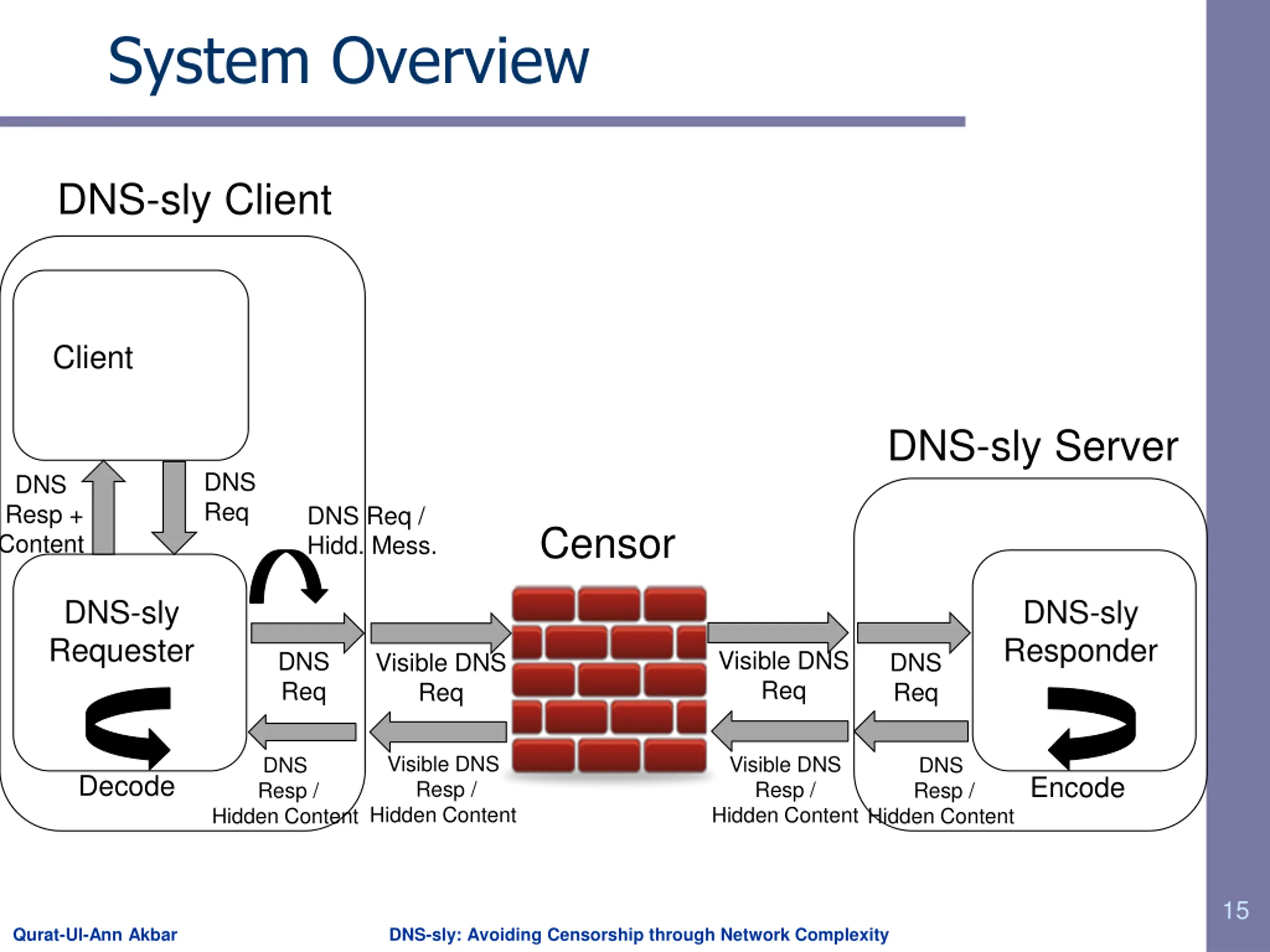 System Overview

DNS-sly Client

Client

DNS Resp + Content

DNS Req

DNS Req / Hidd. Mess.

DNS-sly Requester

Decode

DNS Req

DNS Resp / Hidden Content

Visible DNS Req

Visible DNS Resp / Hidden Content

Censor

Visible DNS Req

Visible DNS Resp / Hidden Content

DNS-sly Server

DNS Req

DNS Resp / Hidden Content

DNS-sly Responder

Encode

15

Qurat-Ul-Ann Akbar

DNS-sly: Avoiding Censorship through Network Complexity